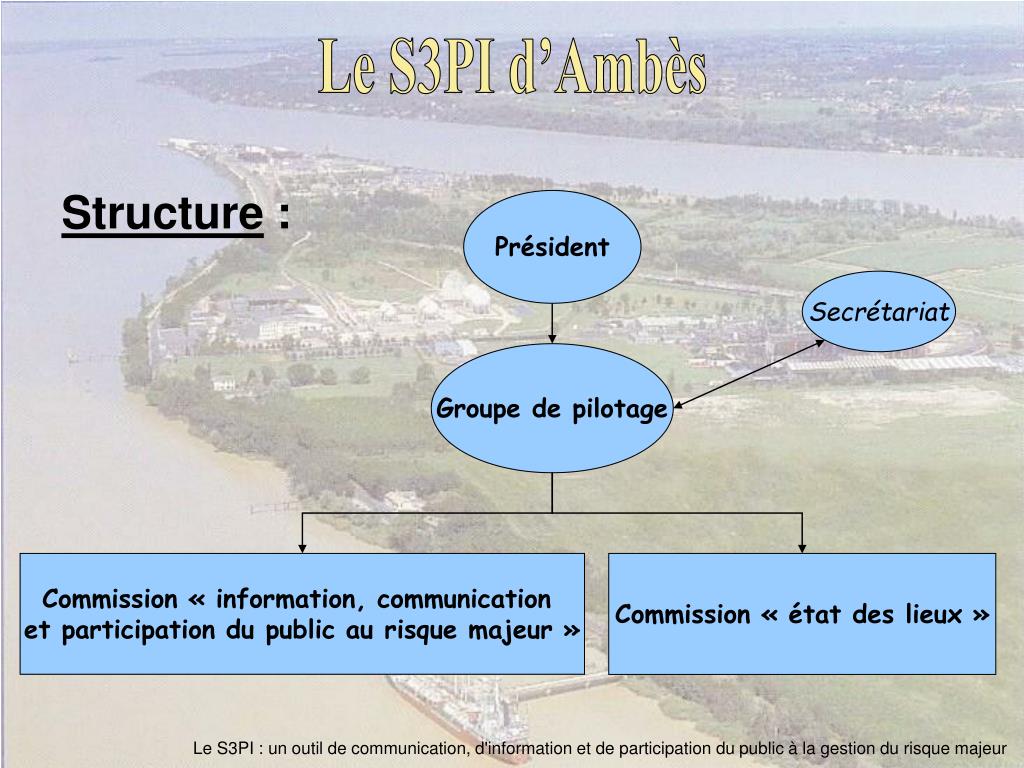 Le S3PI d'Ambès

Structure :

Président

Secrétariat

Groupe de pilotage

Commission « information, communication et participation du public au risque majeur »

Commission « état des lieux »

Le S3PI : un outil de communication, d'information et de participation du public à la gestion du risque majeur